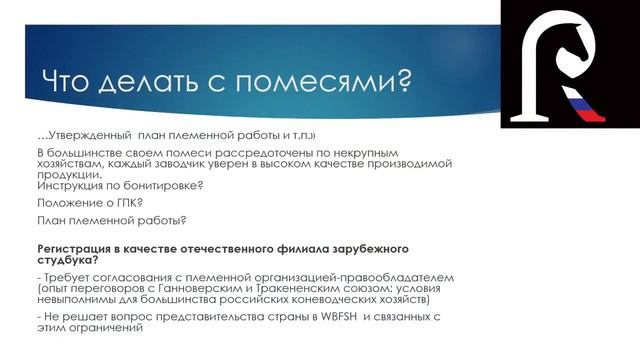 Что делать с помесями?

...Утвержденный план племенной работы и т.п.»

В большинстве своем помеси рассредоточены по некрупным хозяйствам, каждый заводчик уверен в высоком качестве производимой продукции.
Инструкция по бонитировке?

Положение о ГПК?

План племенной работы?

Регистрация в качестве отечественного филиала зарубежного студбука?

- Требует согласования с племенной организацией-правообладателем (опыт переговоров с Ганноверским и Тракененским союзом: условия невыполнимы для большинства российских коневодческих хозяйств)

- Не решает вопрос представительства страны в WBFSH и связанных с этим ограничений